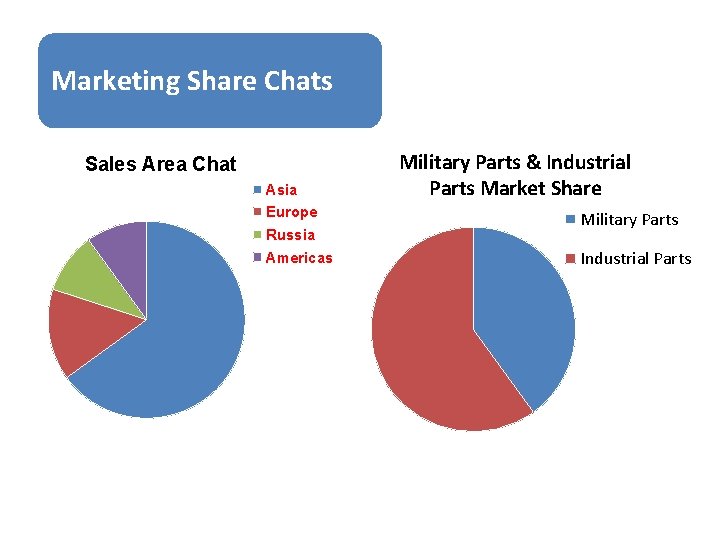 Marketing Share Chats

Sales Area Chat

Asia
Europe
Russia
Americas

Military Parts & Industrial Parts Market Share

Military Parts
Industrial Parts